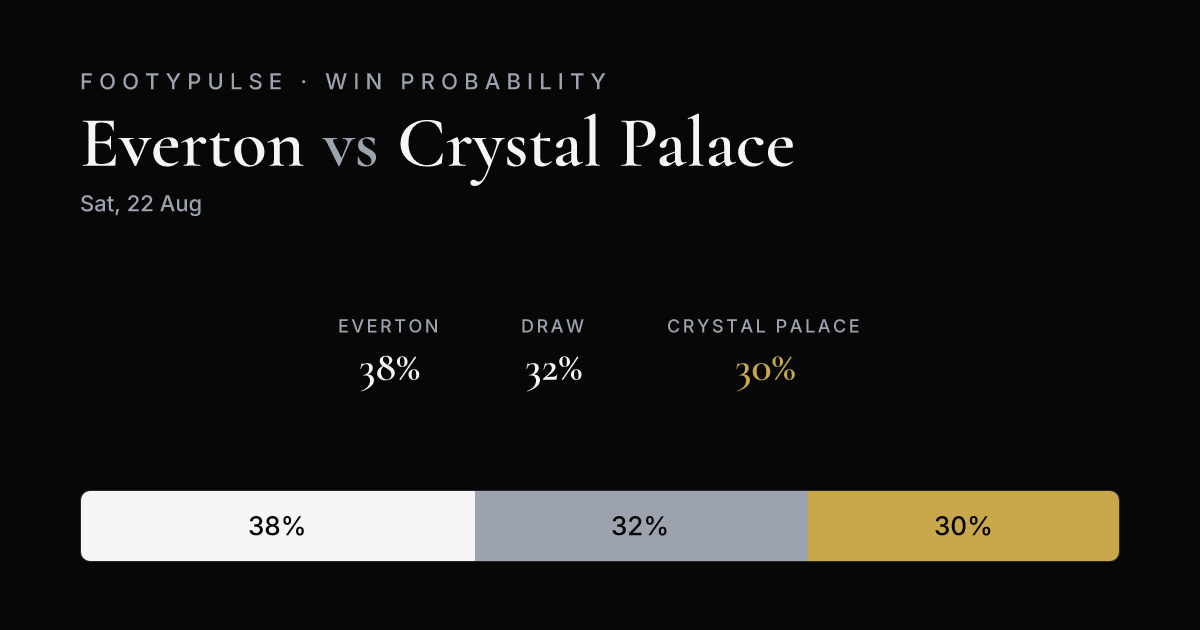 FOOTYPULSE · WIN PROBABILITY

Everton vs Crystal Palace

Sat, 22 Aug

EVERTON
38%

DRAW
32%

CRYSTAL PALACE
30%

38% 32% 30%